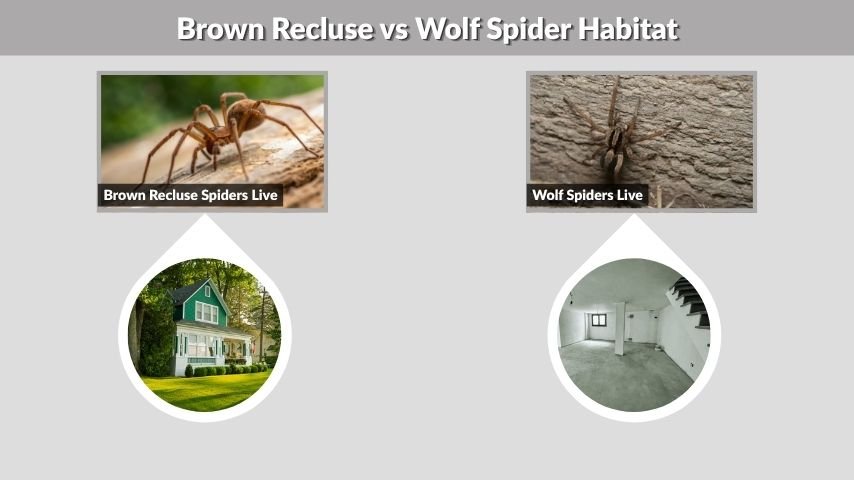 Brown Recluse vs Wolf Spider Habitat

Brown Recluse Spiders Live

Wolf Spiders Live